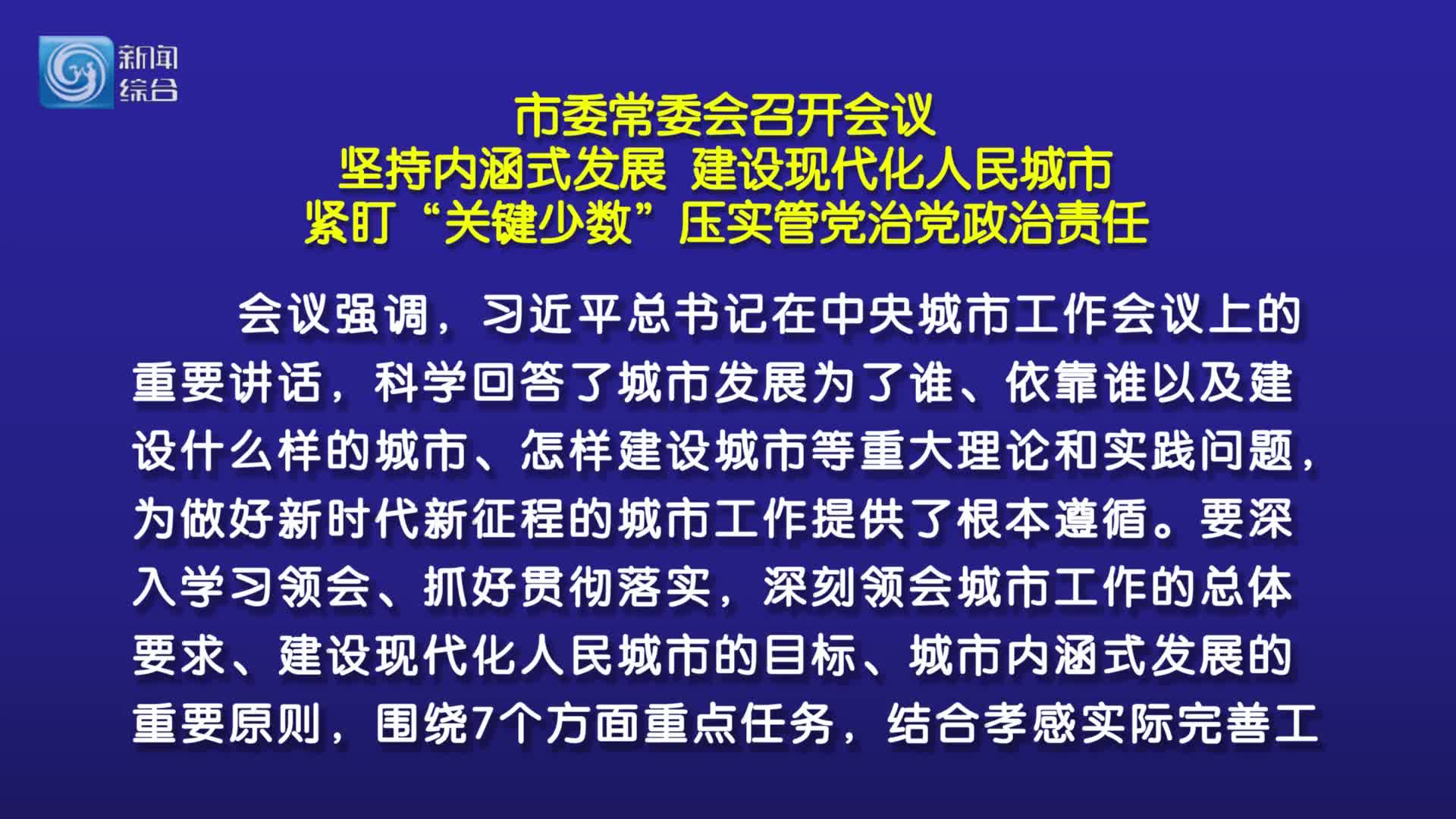 新闻
综合

市委常委会召开会议
坚持内涵式发展 建设现代化人民城市
紧盯“关键少数”压实管党治党政治责任

会议强调，习近平总书记在中央城市工作会议上的重要讲话，科学回答了城市发展为了谁、依靠谁以及建设什么样的城市、怎样建设城市等重大理论和实践问题，为做好新时代新征程的城市工作提供了根本遵循。要深入学习领会、抓好贯彻落实，深刻领会城市工作的总体要求、建设现代化人民城市的目标、城市内涵式发展的重要原则，围绕7个方面重点任务，结合孝感实际完善工